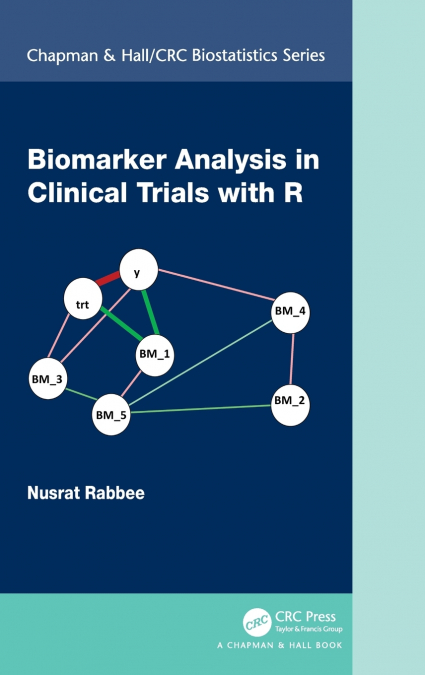 Chapman & Hall/CRC Biostatistics Series

Biomarker Analysis in Clinical Trials with R

y
trt
BM_4
BM_1
BM_3
BM_5
BM_2

Nusrat Rabbee

CRC
CRC Press
Taylor & Francis Group
A CHAPMAN & HALL BOOK